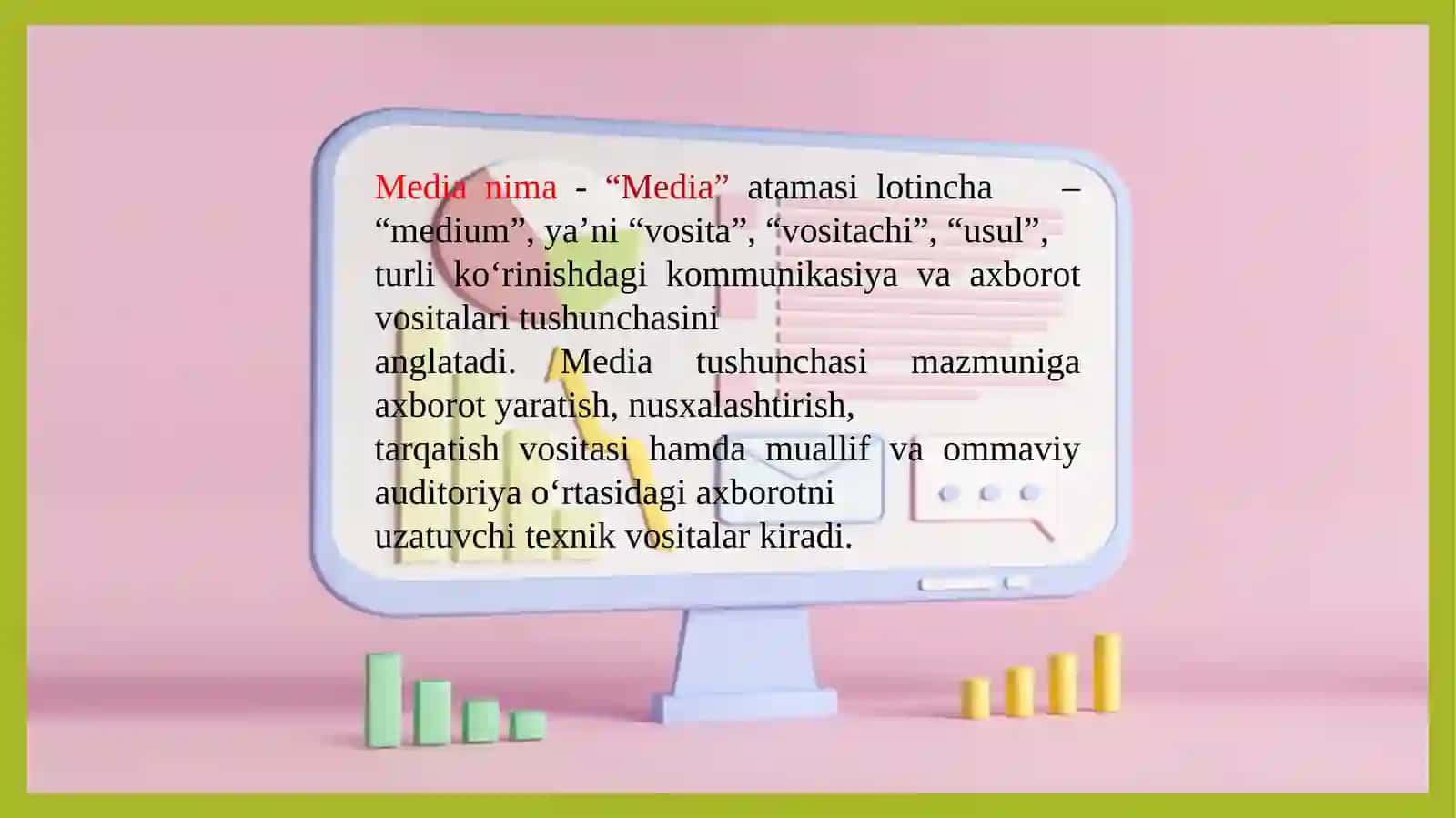 Media nima - “Media” atamasi lotincha – “medium”, ya’ni “vosita”, “vositachi”, “usul”, turli ko‘rinishdagi kommunikasiya va axborot vositalari tushunchasini anglatadi. Media tushunchasi mazmuniga axborot yaratish, nusxalashtirish, tarqatish vositasi hamda muallif va ommaviy auditoriya o‘rtasidagi axborotni uzatuvchi texnik vositalar kiradi.